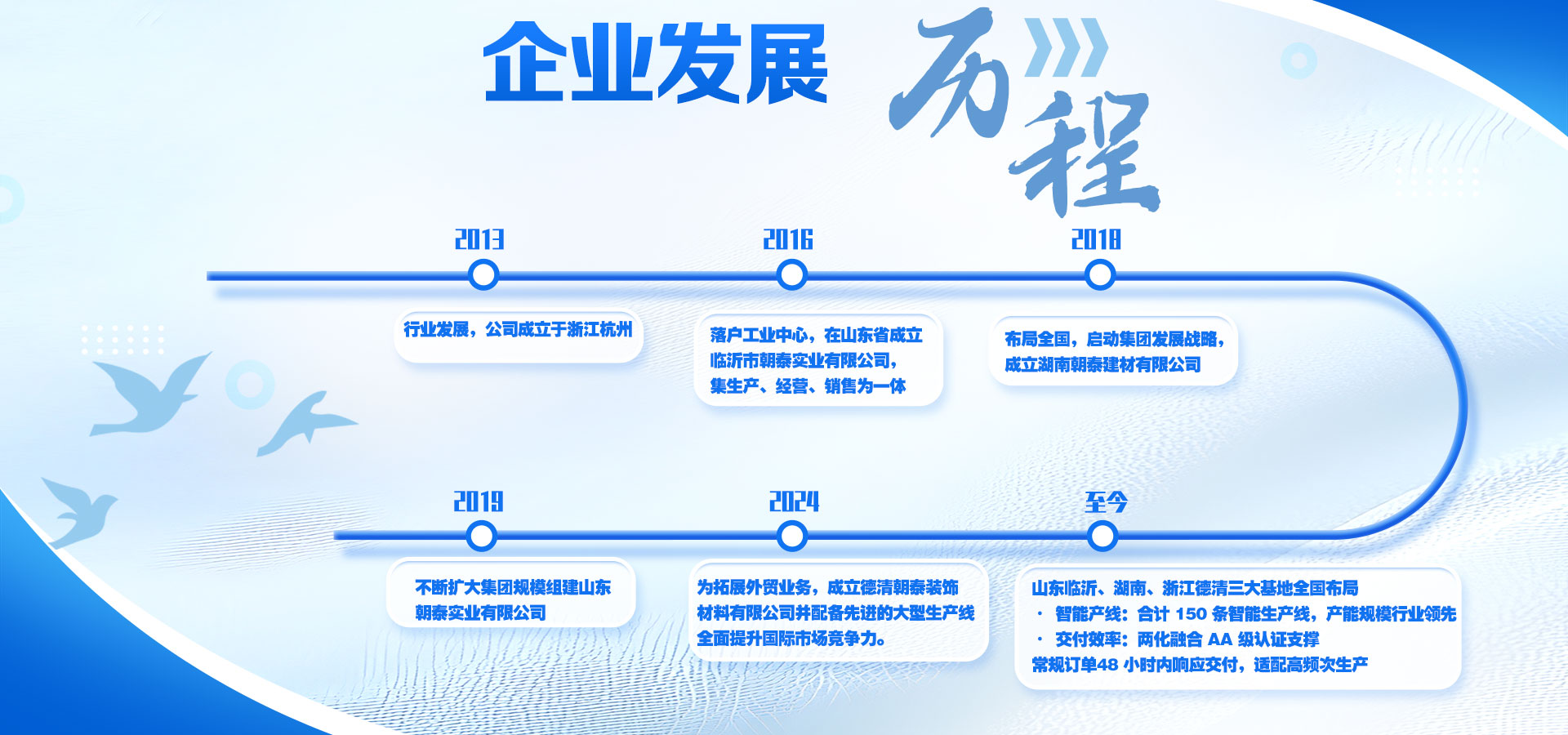 企业发展 历程

2013

行业发展，公司成立于浙江杭州

2016

落户工业中心，在山东省成立临沂市朝泰实业有限公司，集生产、经营、销售为一体

2018

布局全国，启动集团发展战略，成立湖南朝泰建材有限公司

2019

不断扩大集团规模组建山东朝泰实业有限公司

2024

为拓展外贸业务，成立德清朝泰装饰材料有限公司并配备先进的大型生产线全面提升国际市场竞争力。

至今

山东临沂、湖南、浙江德清三大基地全国布局
· 智能产线：合计 150 条智能生产线，产能规模行业领先
· 交付效率：两化融合 AA 级认证支撑
常规订单48 小时内响应交付，适配高频次生产